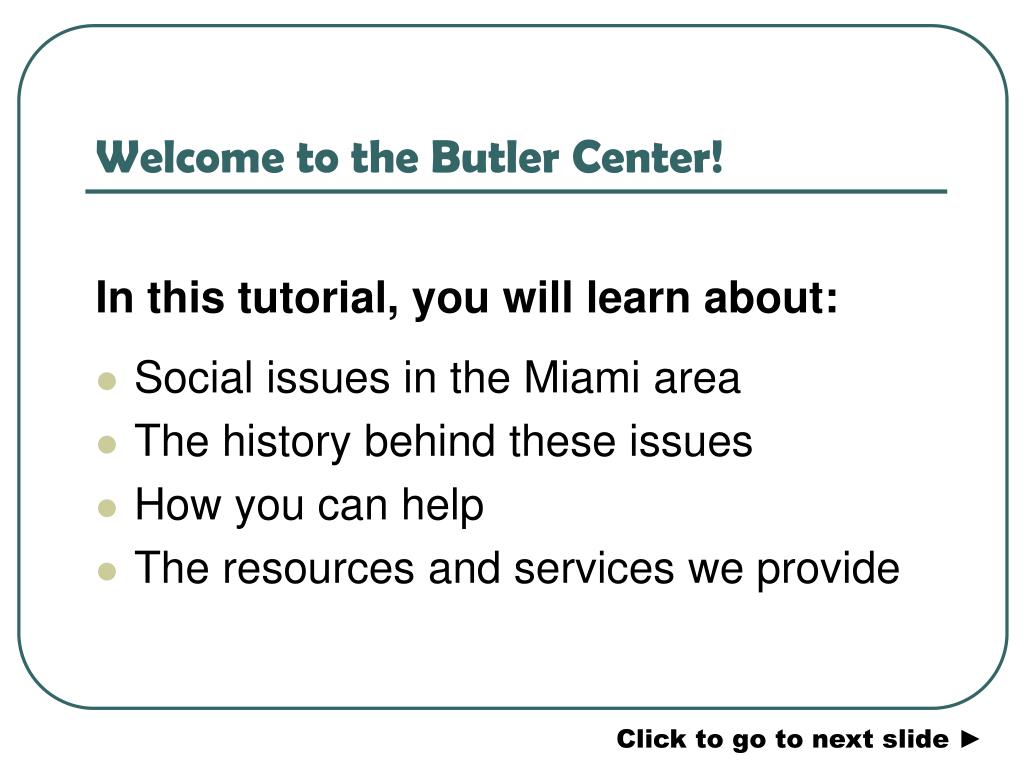 Welcome to the Butler Center!

In this tutorial, you will learn about:

- Social issues in the Miami area
- The history behind these issues
- How you can help
- The resources and services we provide

Click to go to next slide ►